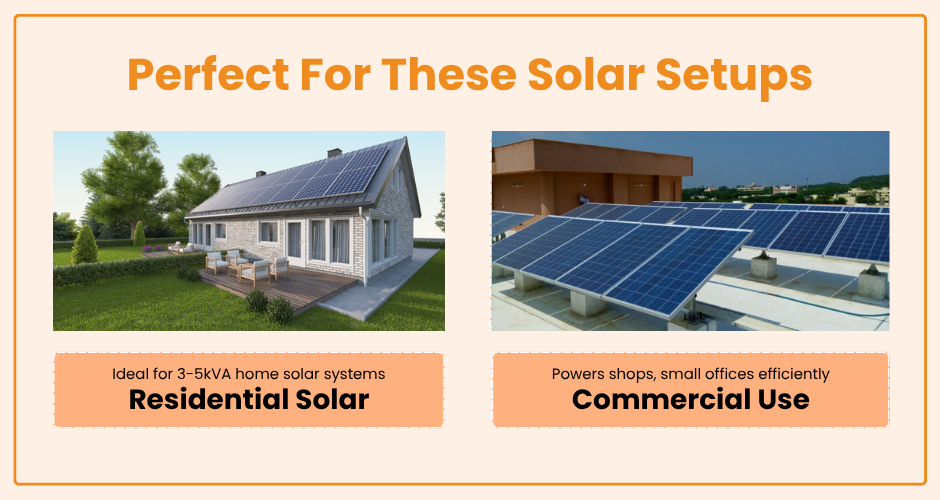 Perfect For These Solar Setups

Ideal for 3-5kVA home solar systems
Residential Solar

Powers shops, small offices efficiently
Commercial Use